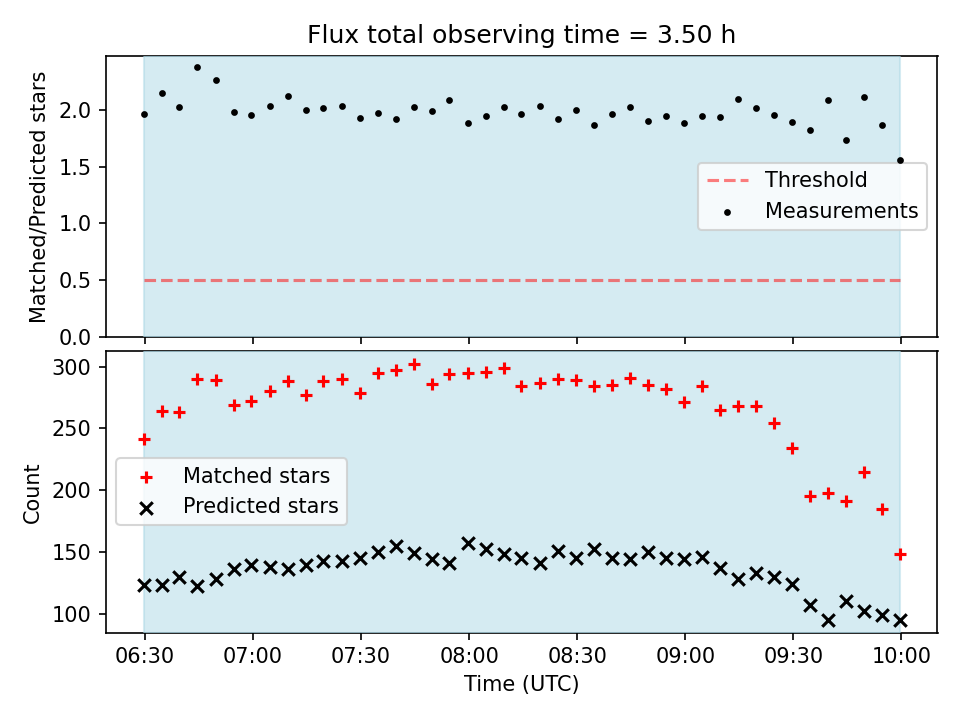 Flux total observing time = 3.50 h

Matched/Predicted stars
2.0
1.5
1.0
0.5
0.0

Threshold
Measurements

Count
300
250
200
150
100

Matched stars
Predicted stars

06:30
07:00
07:30
08:00
08:30
09:00
09:30
10:00
Time (UTC)